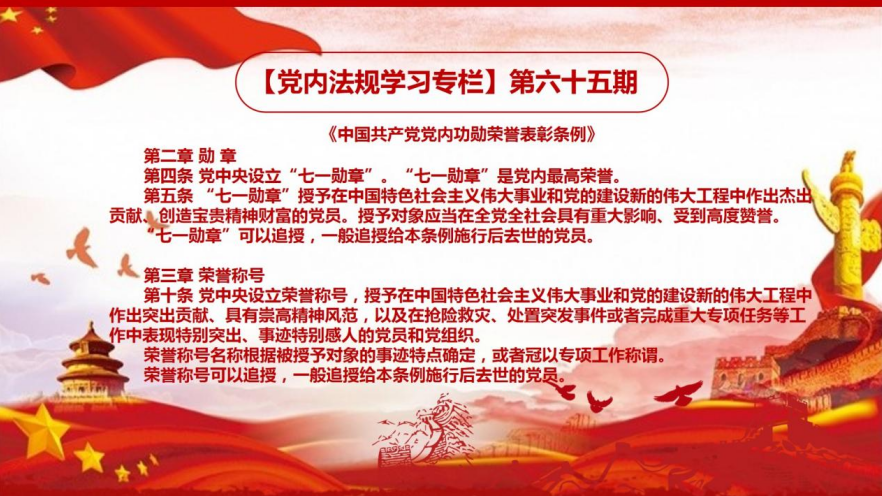 【党内法规学习专栏】第六十五期

《中国共产党党内功勋荣誉表彰条例》

第二章 勋 章

第四条 党中央设立“七一勋章”。“七一勋章”是党内最高荣誉。

第五条 “七一勋章”授予在中国特色社会主义伟大事业和党的建设新的伟大工程中作出杰出贡献、创造宝贵精神财富的党员。授予对象应当在全党全社会具有重大影响、受到高度赞誉。

“七一勋章”可以追授，一般追授给本条例施行后去世的党员。

第三章 荣誉称号

第十条 党中央设立荣誉称号，授予在中国特色社会主义伟大事业和党的建设新的伟大工程中作出突出贡献、具有崇高精神风范，以及在抢险救灾、处置突发事件或者完成重大专项任务等工作中表现特别突出、事迹特别感人的党员和党组织。

荣誉称号名称根据被授予对象的事迹特点确定，或者冠以专项工作称谓。

荣誉称号可以追授，一般追授给本条例施行后去世的党员。